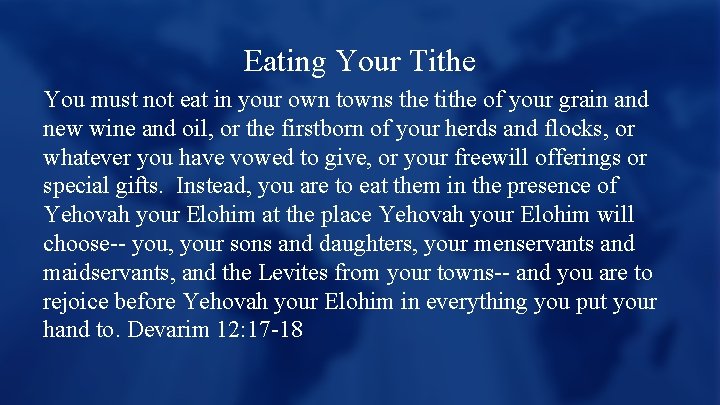 Eating Your Tithe

You must not eat in your own towns the tithe of your grain and new wine and oil, or the firstborn of your herds and flocks, or whatever you have vowed to give, or your freewill offerings or special gifts. Instead, you are to eat them in the presence of Yehovah your Elohim at the place Yehovah your Elohim will choose-- you, your sons and daughters, your menservants and maidservants, and the Levites from your towns-- and you are to rejoice before Yehovah your Elohim in everything you put your hand to. Devarim 12:17-18